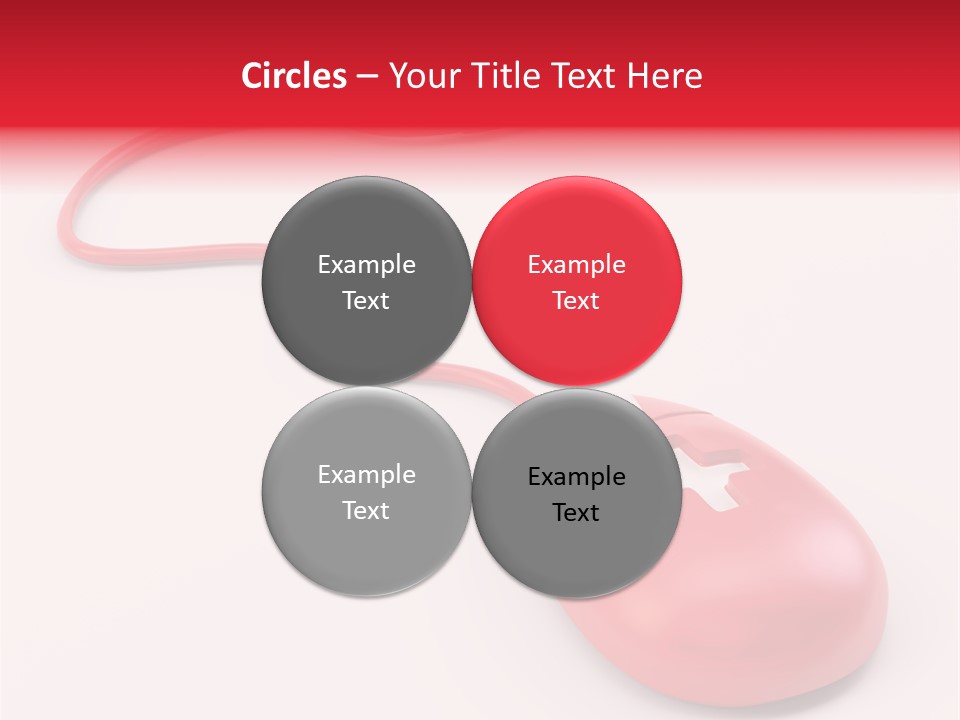 Circles – Your Title Text Here

Example Text

Example Text

Example Text

Example Text